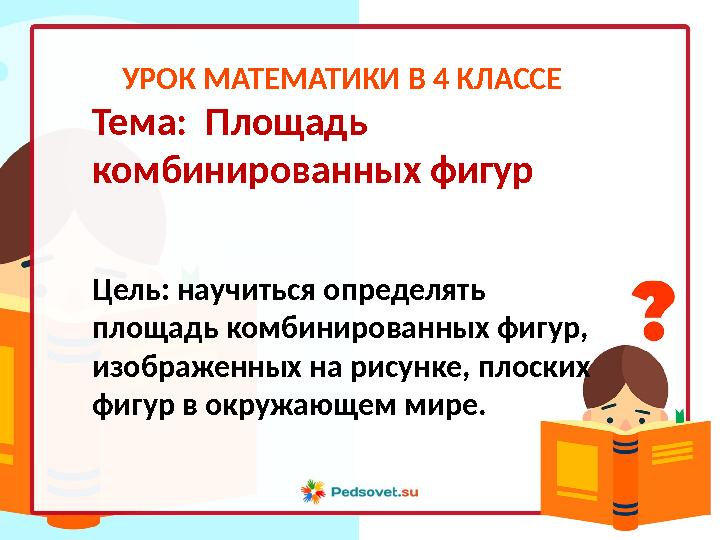 УРОК МАТЕМАТИКИ В 4 КЛАССЕ

Тема: Площадь комбинированных фигур

Цель: научиться определять площадь комбинированных фигур, изображенных на рисунке, плоских фигур в окружающем мире.

?

Pedsovet.su